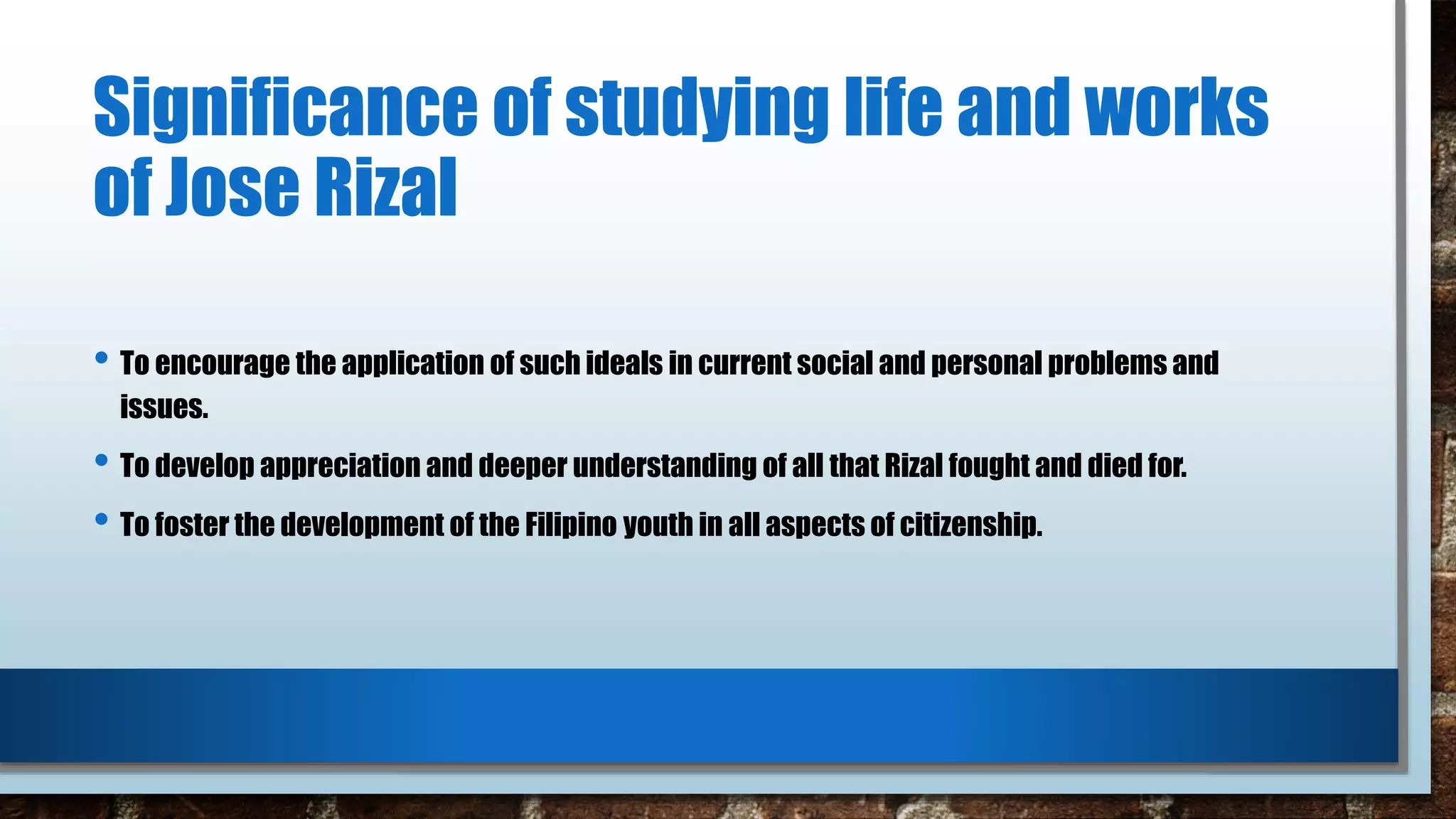 Significance of studying life and works of Jose Rizal

• To encourage the application of such ideals in current social and personal problems and issues.

• To develop appreciation and deeper understanding of all that Rizal fought and died for.

• To foster the development of the Filipino youth in all aspects of citizenship.